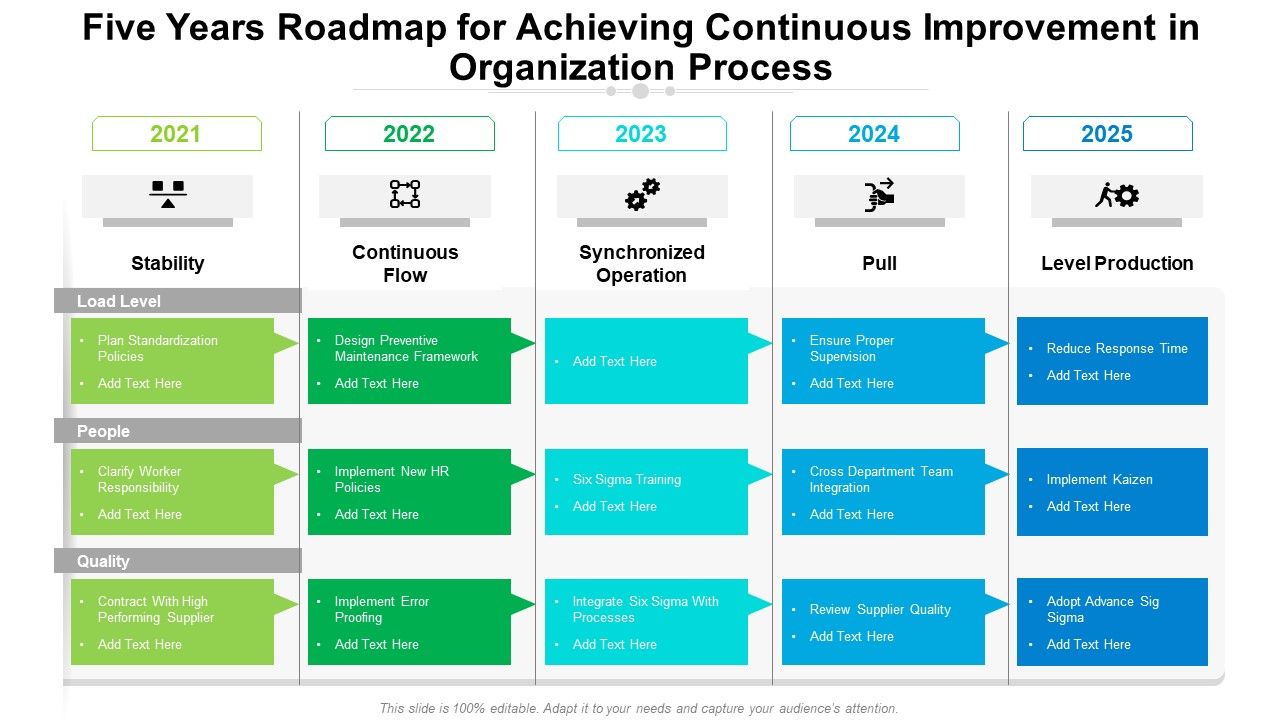 Five Years Roadmap for Achieving Continuous Improvement in Organization Process

| | 2021 | 2022 | 2023 | 2024 | 2025 |
|---|---|---|---|---|---|
| | Stability | Continuous Flow | Synchronized Operation | Pull | Level Production |
| Load Level | • Plan Standardization Policies • Add Text Here | • Design Preventive Maintenance Framework • Add Text Here | • Add Text Here | • Ensure Proper Supervision • Add Text Here | • Reduce Response Time • Add Text Here |
| People | • Clarify Worker Responsibility • Add Text Here | • Implement New HR Policies • Add Text Here | • Six Sigma Training • Add Text Here | • Cross Department Team Integration • Add Text Here | • Implement Kaizen • Add Text Here |
| Quality | • Contract With High Performing Supplier • Add Text Here | • Implement Error Proofing • Add Text Here | • Integrate Six Sigma With Processes • Add Text Here | • Review Supplier Quality • Add Text Here | • Adopt Advance Sig Sigma • Add Text Here |

This slide is 100% editable. Adapt it to your needs and capture your audience's attention.